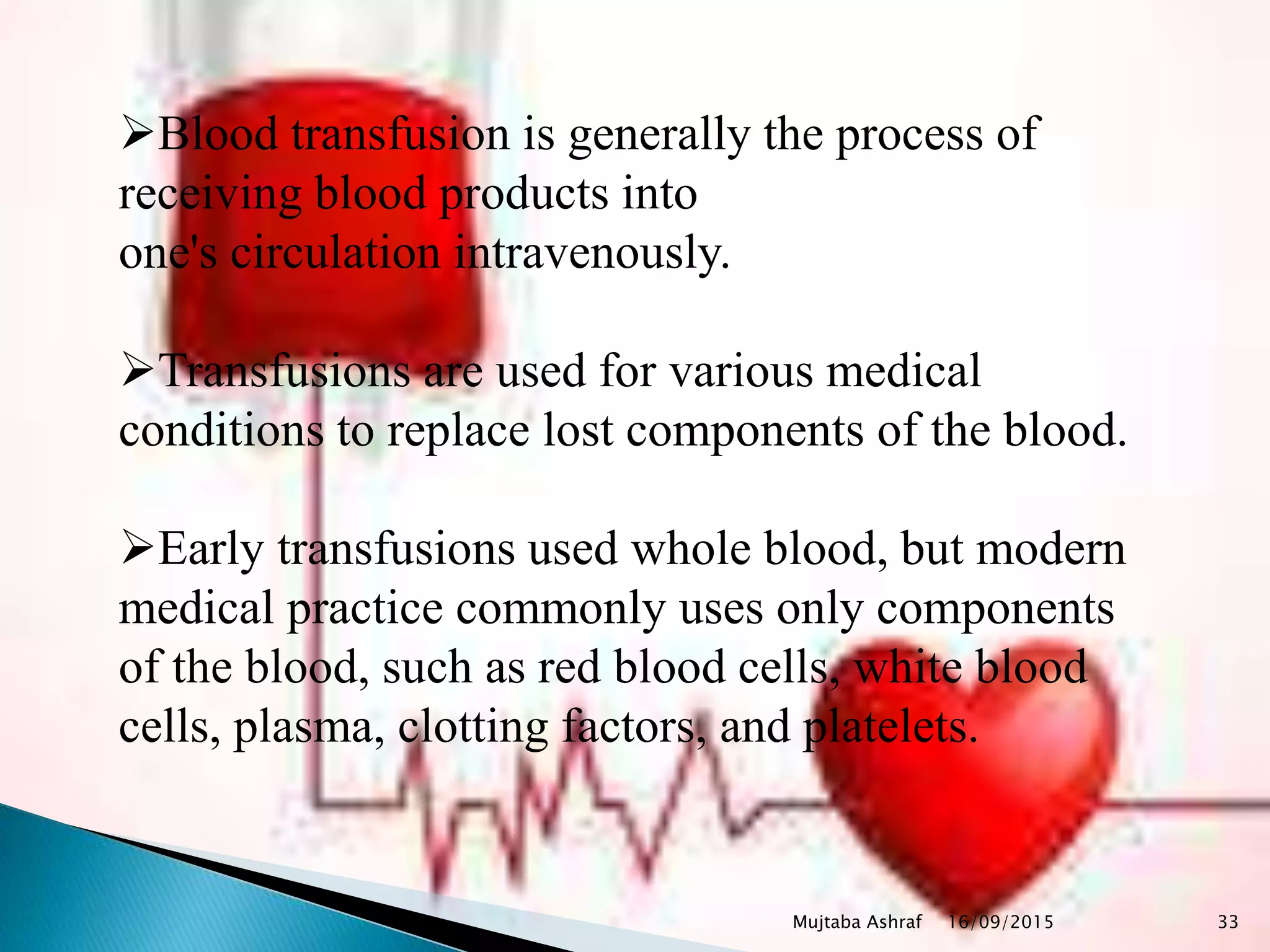 ➢Blood transfusion is generally the process of receiving blood products into one's circulation intravenously.

➢Transfusions are used for various medical conditions to replace lost components of the blood.

➢Early transfusions used whole blood, but modern medical practice commonly uses only components of the blood, such as red blood cells, white blood cells, plasma, clotting factors, and platelets.

Mujtaba Ashraf 16/09/2015 33